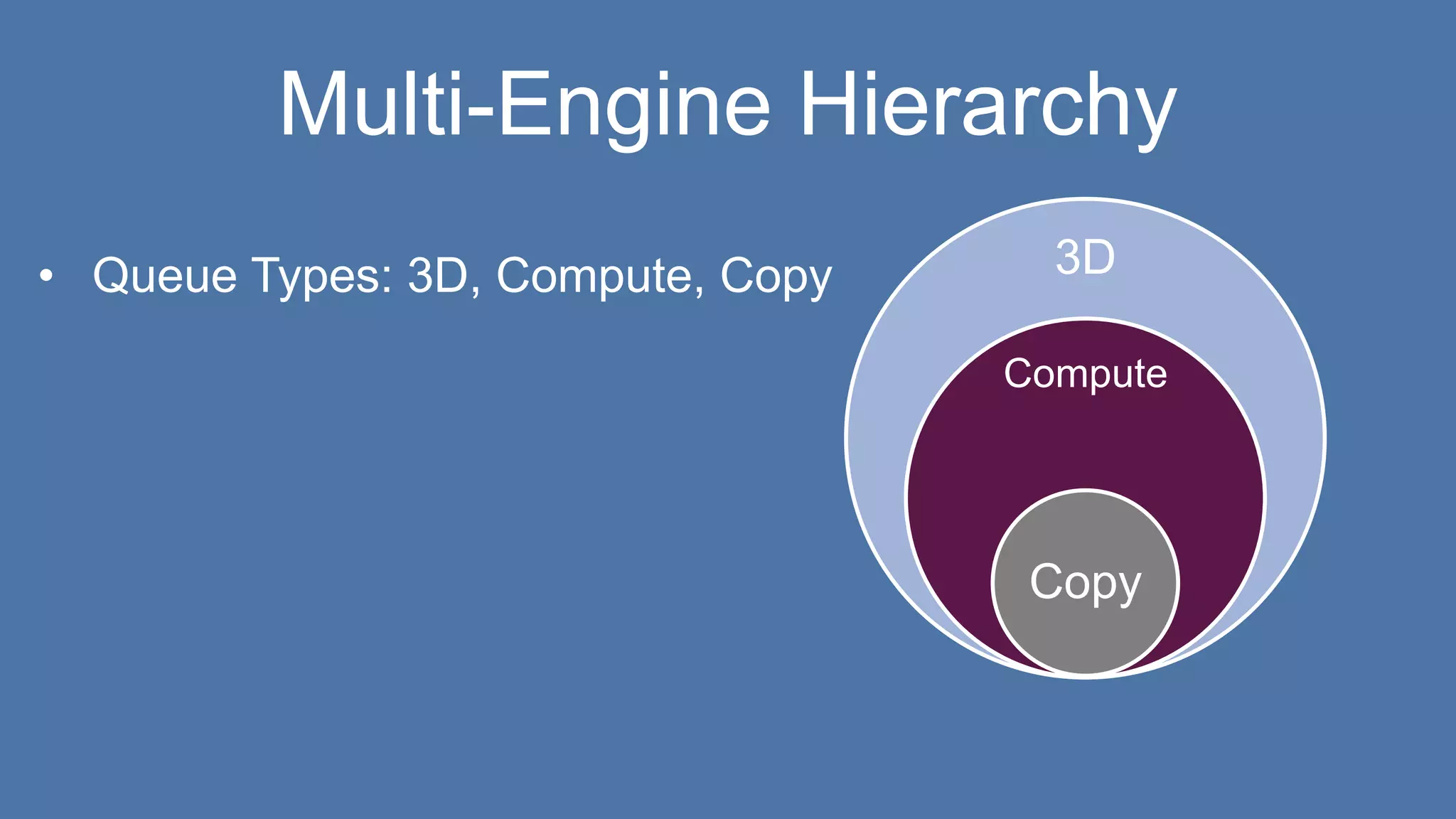 Multi-Engine Hierarchy

• Queue Types: 3D, Compute, Copy

3D

Compute

Copy